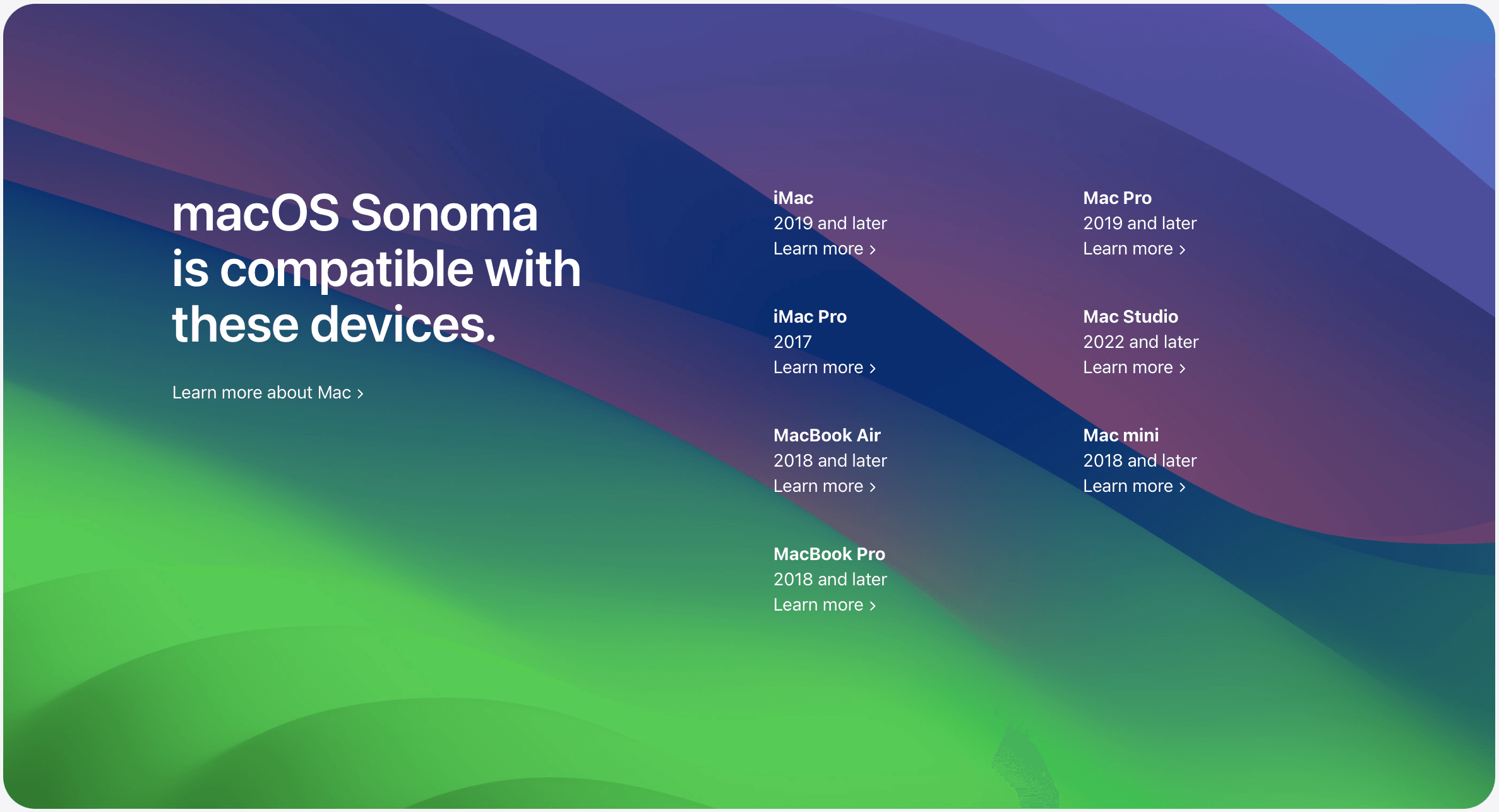 macOS Sonoma is compatible with these devices.

Learn more about Mac ›

iMac
2019 and later
Learn more ›

iMac Pro
2017
Learn more ›

MacBook Air
2018 and later
Learn more ›

MacBook Pro
2018 and later
Learn more ›

Mac Pro
2019 and later
Learn more ›

Mac Studio
2022 and later
Learn more ›

Mac mini
2018 and later
Learn more ›